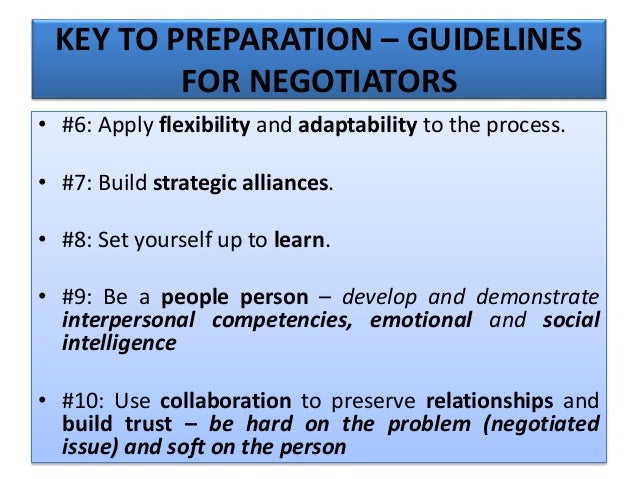 KEY TO PREPARATION – GUIDELINES FOR NEGOTIATORS

• #6: Apply flexibility and adaptability to the process.

• #7: Build strategic alliances.

• #8: Set yourself up to learn.

• #9: Be a people person – develop and demonstrate interpersonal competencies, emotional and social intelligence

• #10: Use collaboration to preserve relationships and build trust – be hard on the problem (negotiated issue) and soft on the person